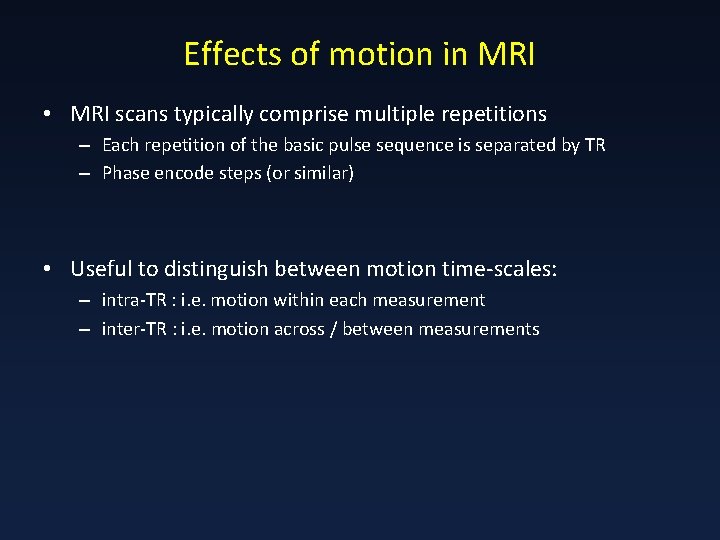 Effects of motion in MRI

• MRI scans typically comprise multiple repetitions
– Each repetition of the basic pulse sequence is separated by TR
– Phase encode steps (or similar)

• Useful to distinguish between motion time-scales:
– intra-TR : i.e. motion within each measurement
– inter-TR : i.e. motion across / between measurements